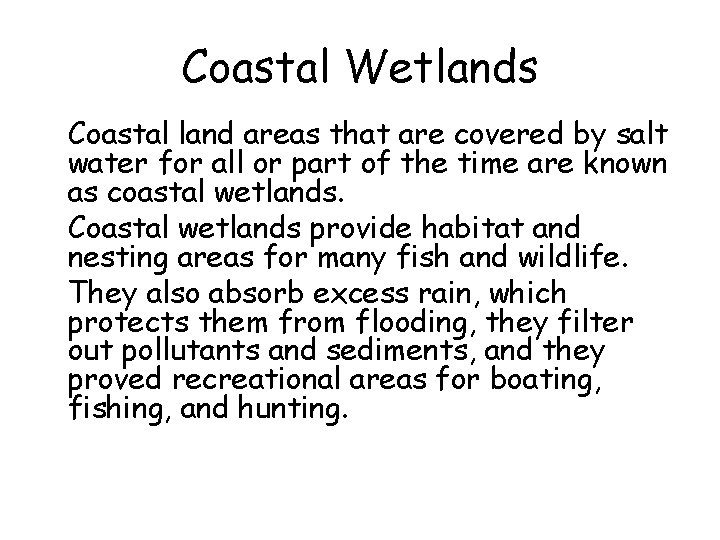 Coastal Wetlands

Coastal land areas that are covered by salt water for all or part of the time are known as coastal wetlands.

Coastal wetlands provide habitat and nesting areas for many fish and wildlife.

They also absorb excess rain, which protects them from flooding, they filter out pollutants and sediments, and they proved recreational areas for boating, fishing, and hunting.